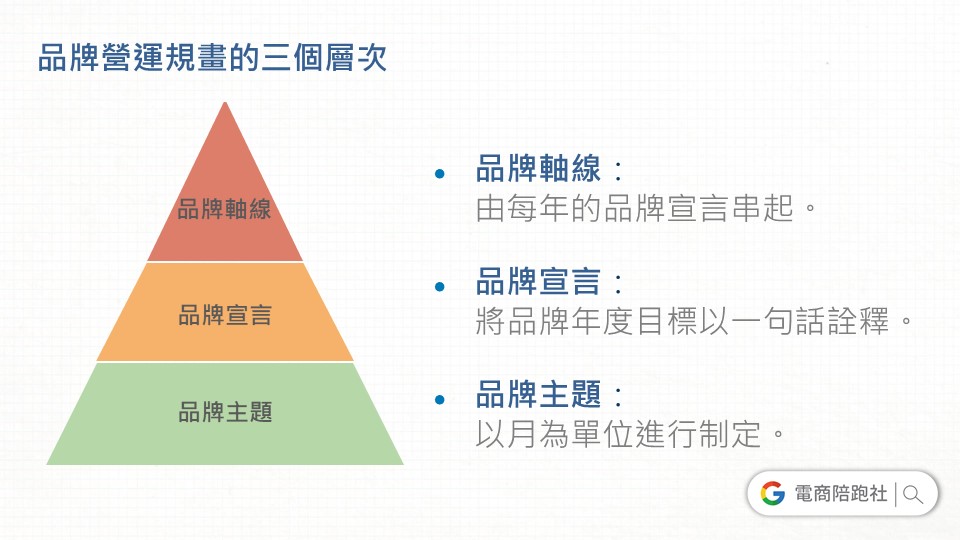 品牌營運規畫的三個層次

品牌軸線

品牌宣言

品牌主題

• 品牌軸線：
由每年的品牌宣言串起。

• 品牌宣言：
將品牌年度目標以一句話詮釋。

• 品牌主題：
以月為單位進行制定。

G 電商陪跑社